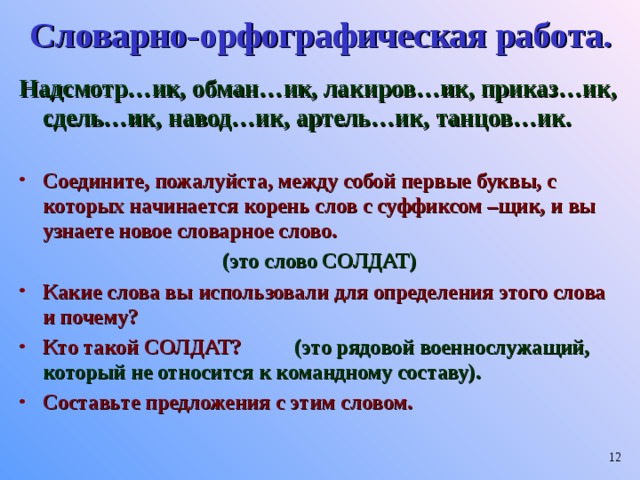 Словарно-орфографическая работа.

Надсмотр…ик, обман…ик, лакиров…ик, приказ…ик, сдель…ик, навод…ик, артель…ик, танцов…ик.

• Соедините, пожалуйста, между собой первые буквы, с которых начинается корень слов с суффиксом –щик, и вы узнаете новое словарное слово.

(это слово СОЛДАТ)

• Какие слова вы использовали для определения этого слова и почему?

• Кто такой СОЛДАТ? (это рядовой военнослужащий, который не относится к командному составу).

• Составьте предложения с этим словом.

12